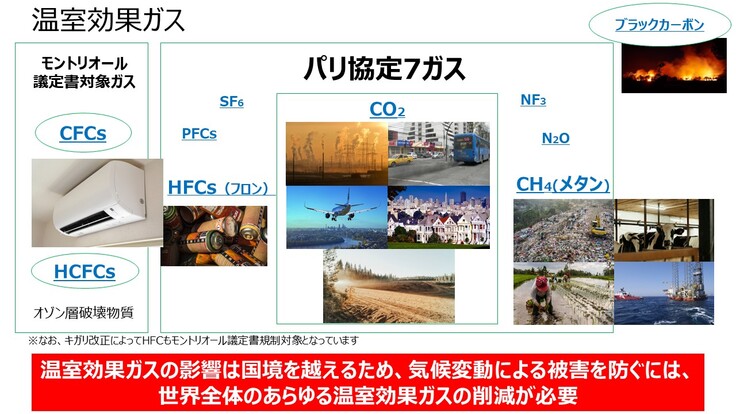 温室効果ガス

ブラックカーボン

モントリオール議定書対象ガス

CFCs

HCFCs

オゾン層破壊物質

パリ協定7ガス

$SF_6$

PFCs

HFCs（フロン）

$CO_2$

$NF_3$

$N_2O$

$CH_4$(メタン)

※なお、キガリ改正によってHFCもモントリオール議定書規制対象となっています

温室効果ガスの影響は国境を越えるため、気候変動による被害を防ぐには、世界全体のあらゆる温室効果ガスの削減が必要